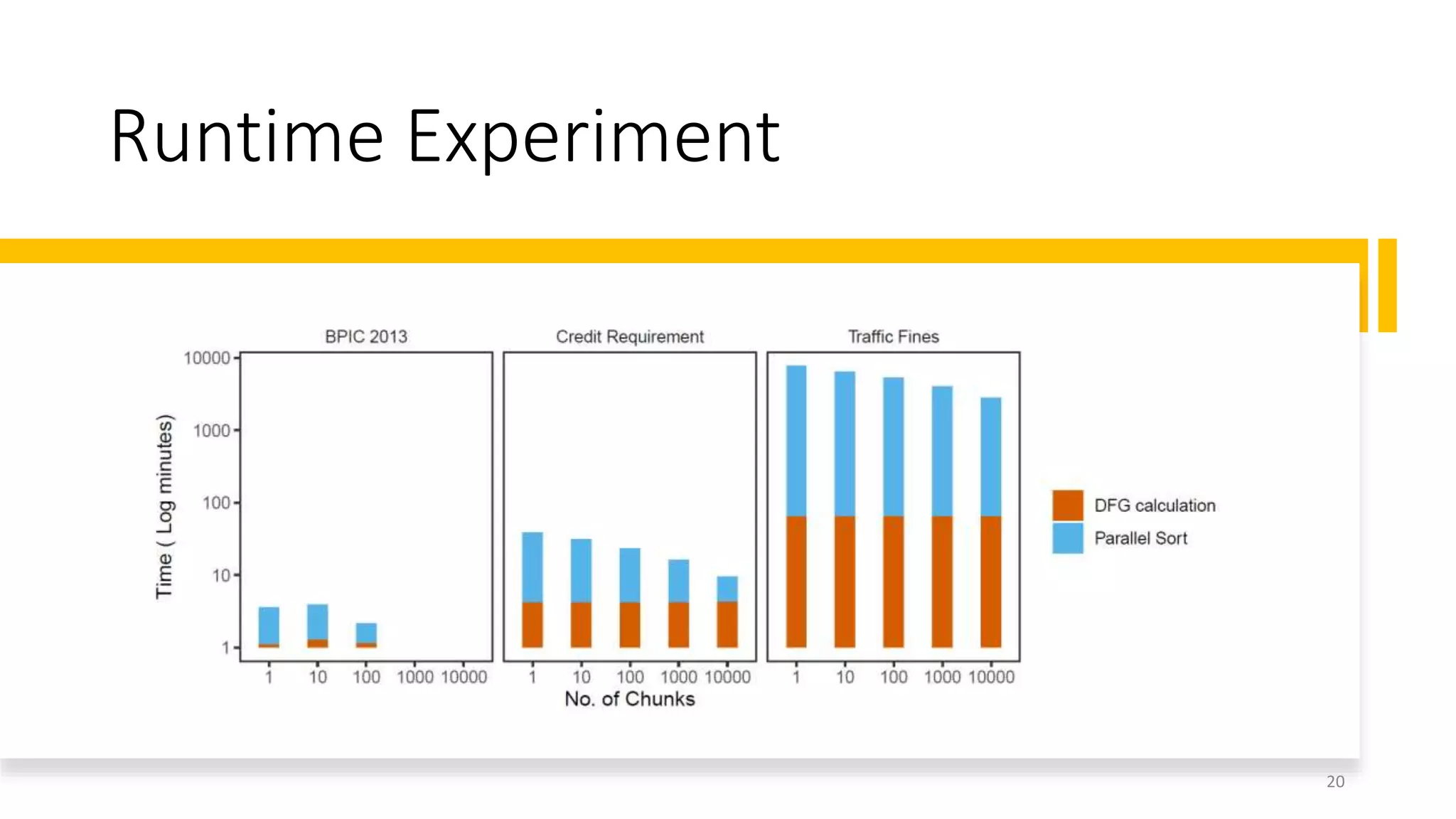 Runtime Experiment

BPIC 2013

Credit Requirement

Traffic Fines

Time ( Log minutes)

10000

1000

100

10

1

1 10 100 1000 10000

1 10 100 1000 10000

1 10 100 1000 10000

No. of Chunks

DFG calculation

Parallel Sort

20